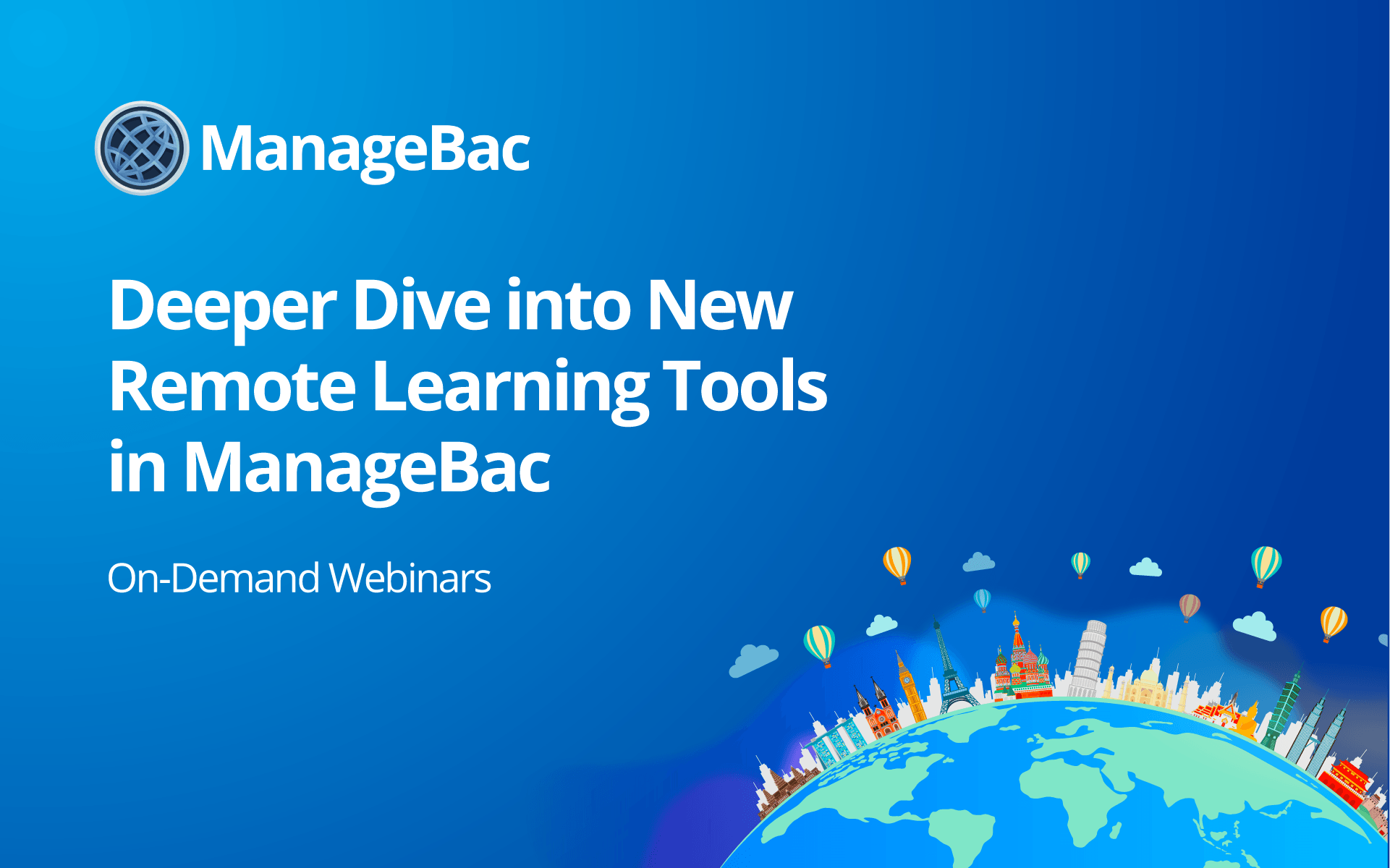 ManageBac

Deeper Dive into New Remote Learning Tools in ManageBac

On-Demand Webinars